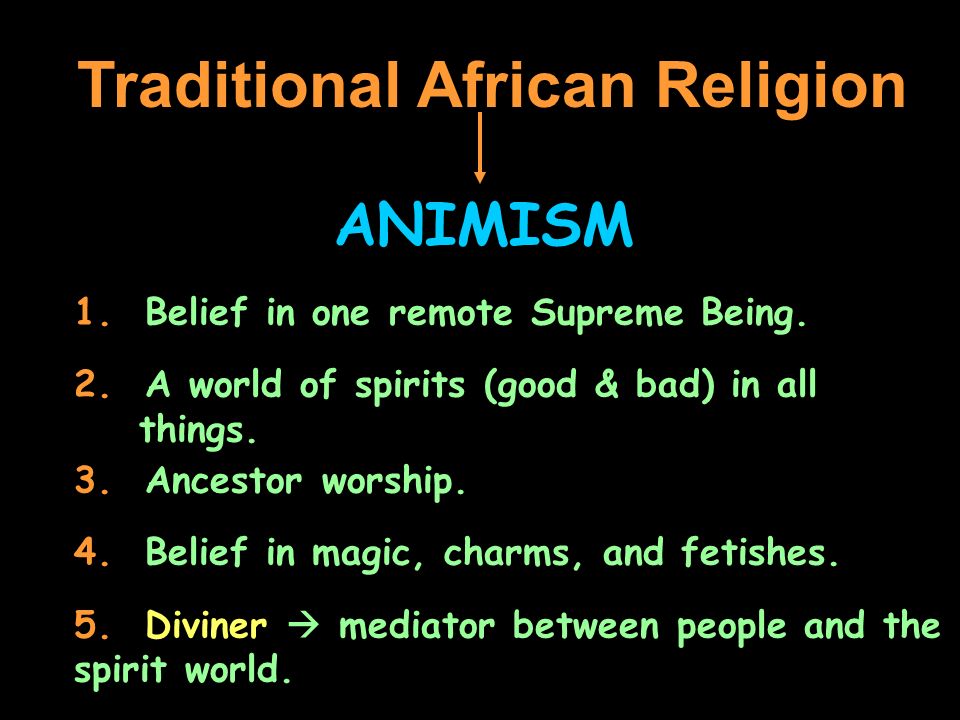 Traditional African Religion

ANIMISM

1. Belief in one remote Supreme Being.

2. A world of spirits (good & bad) in all things.

3. Ancestor worship.

4. Belief in magic, charms, and fetishes.

5. Diviner → mediator between people and the spirit world.